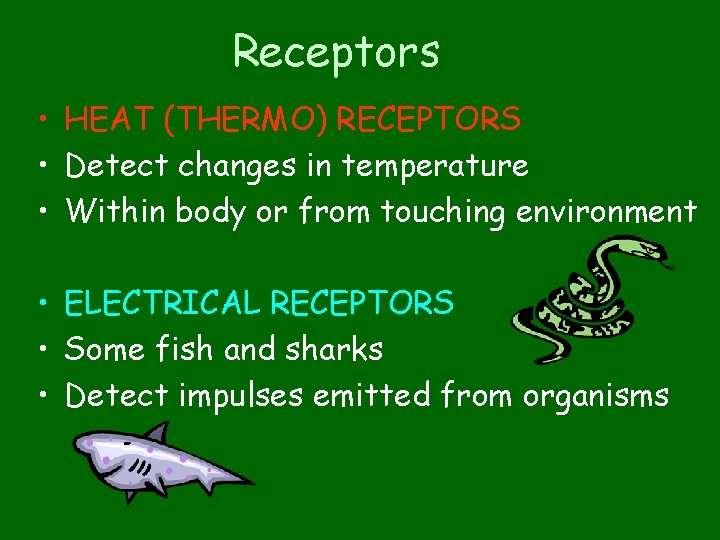 Receptors

• HEAT (THERMO) RECEPTORS
• Detect changes in temperature
• Within body or from touching environment

• ELECTRICAL RECEPTORS
• Some fish and sharks
• Detect impulses emitted from organisms